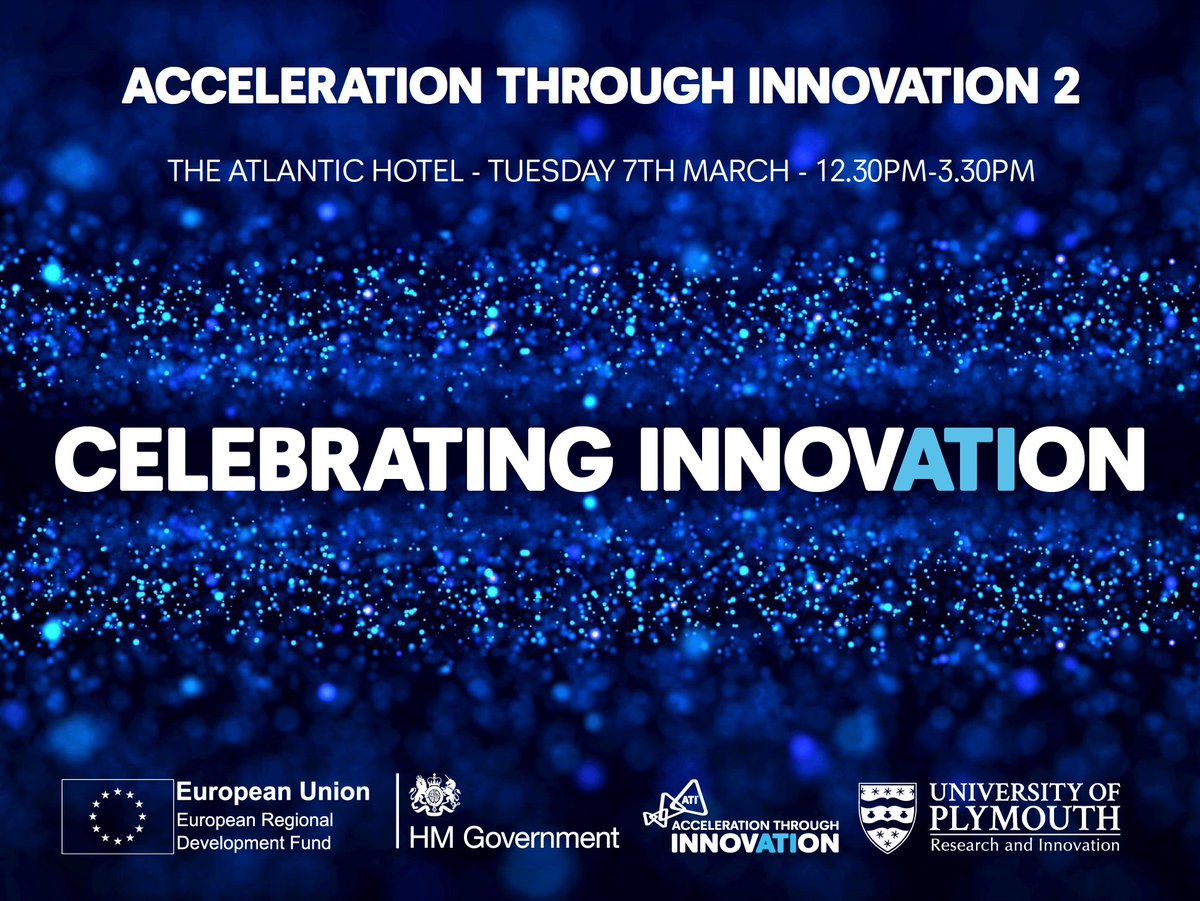 ACCELERATION THROUGH INNOVATION 2

THE ATLANTIC HOTEL - TUESDAY 7TH MARCH - 12.30PM-3.30PM

CELEBRATING INNOVATION

European Union
European Regional Development Fund

HM Government

ATI
ACCELERATION THROUGH
INNOVATION

UNIVERSITY OF PLYMOUTH
Research and Innovation